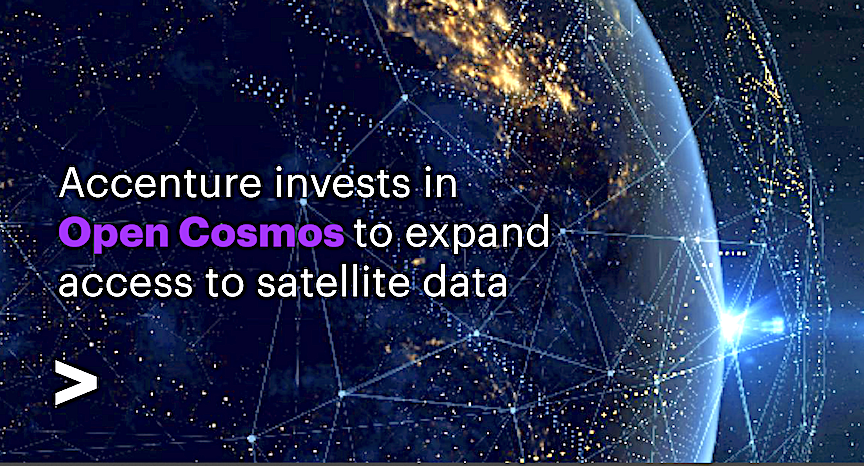 Accenture invests in Open Cosmos to expand access to satellite data

>